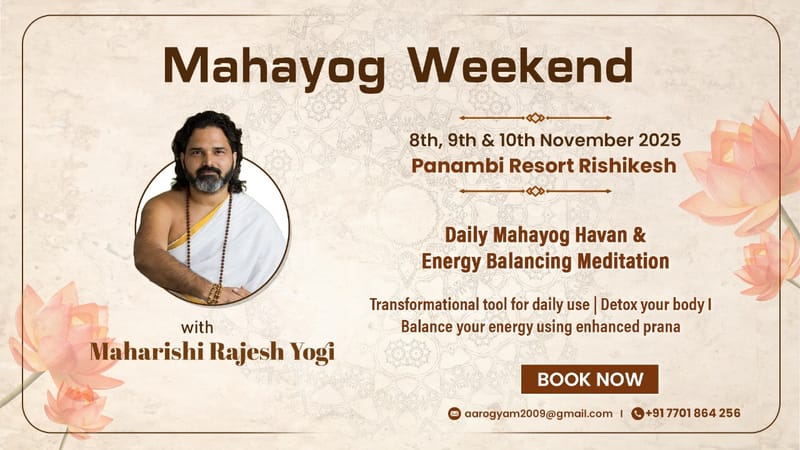 Mahayog Weekend

8th, 9th & 10th November 2025
Panambi Resort Rishikesh

Daily Mahayog Havan & Energy Balancing Meditation

Transformational tool for daily use | Detox your body I Balance your energy using enhanced prana

with
Maharishi Rajesh Yogi

BOOK NOW

aarogyam2009@gmail.com | +91 7701 864 256